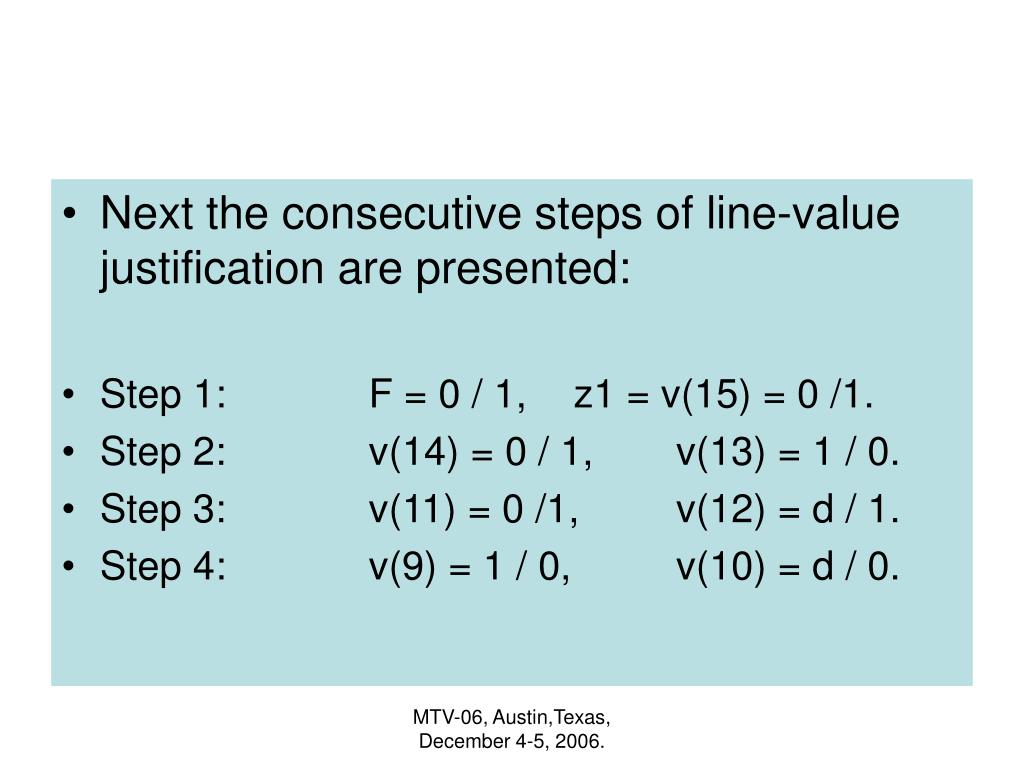 • Next the consecutive steps of line-value justification are presented:

• Step 1: F = 0 / 1, z1 = v(15) = 0 /1.
• Step 2: v(14) = 0 / 1, v(13) = 1 / 0.
• Step 3: v(11) = 0 /1, v(12) = d / 1.
• Step 4: v(9) = 1 / 0, v(10) = d / 0.

MTV-06, Austin,Texas, December 4-5, 2006.